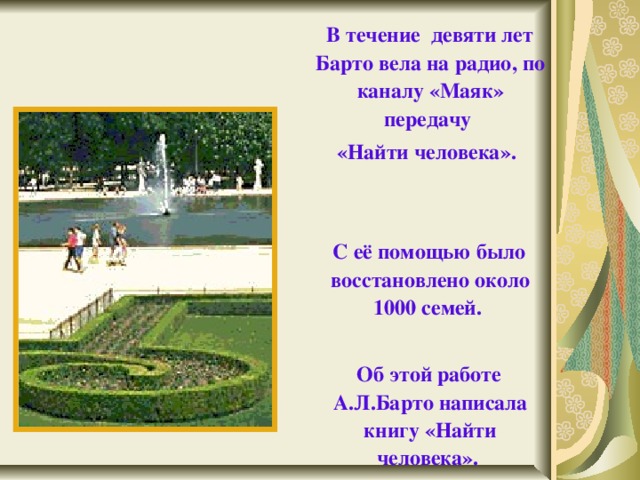 В течение девяти лет Барто вела на радио, по каналу «Маяк» передачу «Найти человека».

С её помощью было восстановлено около 1000 семей.

Об этой работе А.Л.Барто написала книгу «Найти человека».